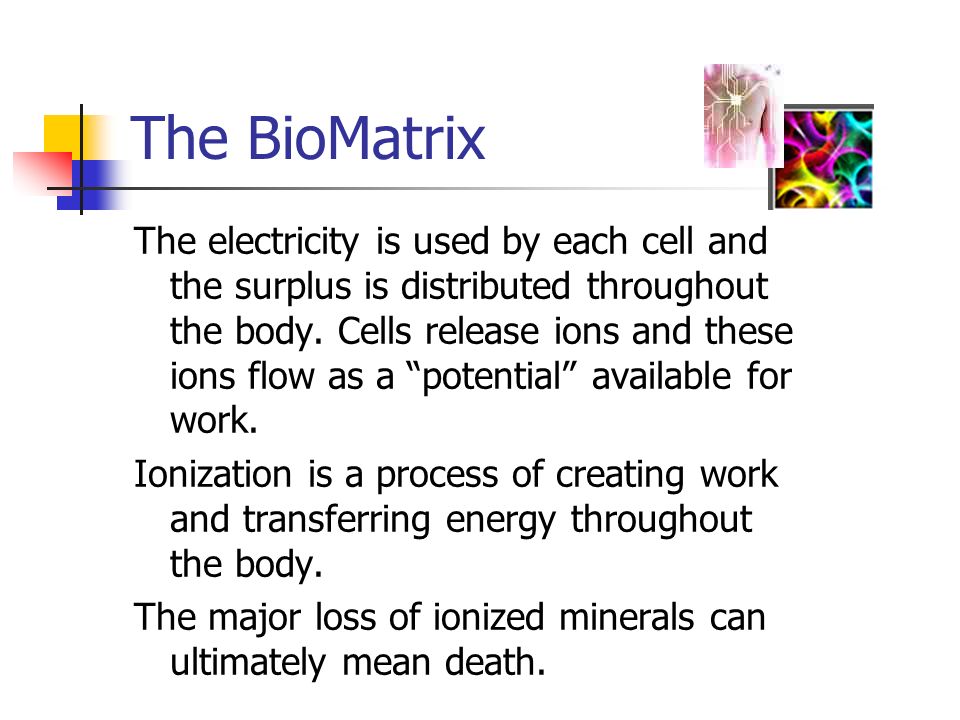 The BioMatrix

The electricity is used by each cell and the surplus is distributed throughout the body. Cells release ions and these ions flow as a “potential” available for work.

Ionization is a process of creating work and transferring energy throughout the body.

The major loss of ionized minerals can ultimately mean death.